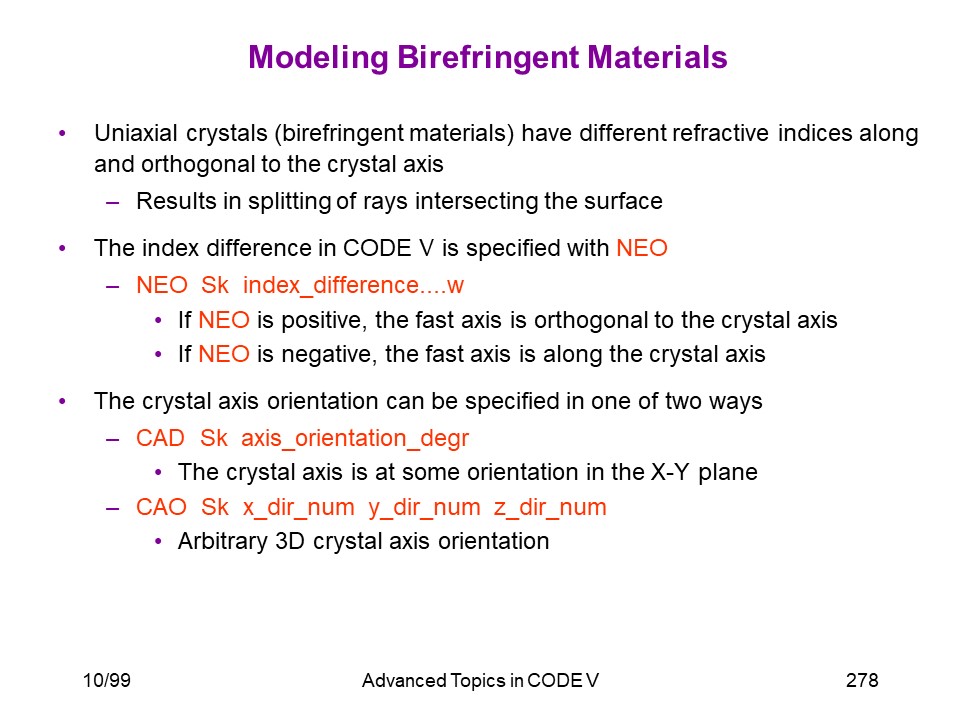 Modeling Birefringent Materials

• Uniaxial crystals (birefringent materials) have different refractive indices along and orthogonal to the crystal axis
– Results in splitting of rays intersecting the surface

• The index difference in CODE V is specified with NEO
– NEO Sk index_difference....w
• If NEO is positive, the fast axis is orthogonal to the crystal axis
• If NEO is negative, the fast axis is along the crystal axis

• The crystal axis orientation can be specified in one of two ways
– CAD Sk axis_orientation_degr
• The crystal axis is at some orientation in the X-Y plane
– CAO Sk x_dir_num y_dir_num z_dir_num
• Arbitrary 3D crystal axis orientation

10/99 Advanced Topics in CODE V 278